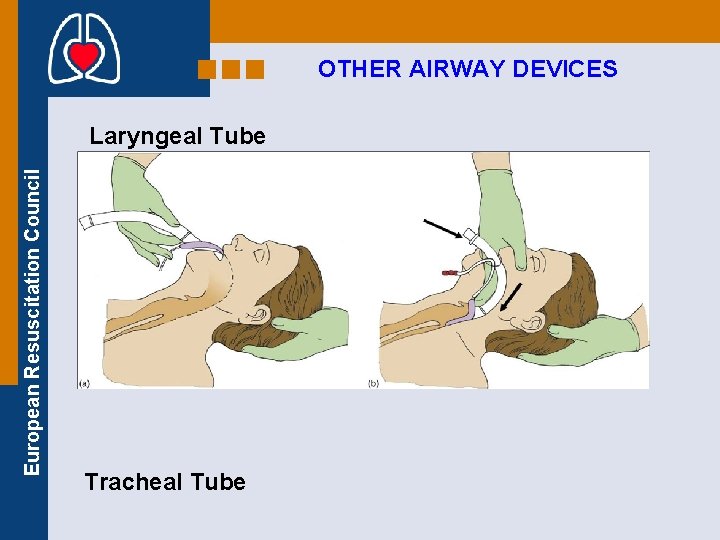 European Resuscitation Council

OTHER AIRWAY DEVICES

Laryngeal Tube

(a)

(b)

Tracheal Tube